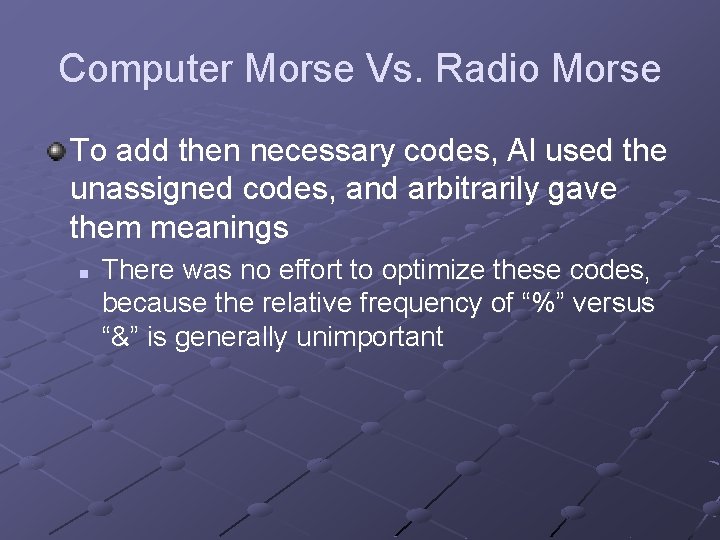 Computer Morse Vs. Radio Morse

To add then necessary codes, Al used the unassigned codes, and arbitrarily gave them meanings

There was no effort to optimize these codes, because the relative frequency of “%” versus “&” is generally unimportant